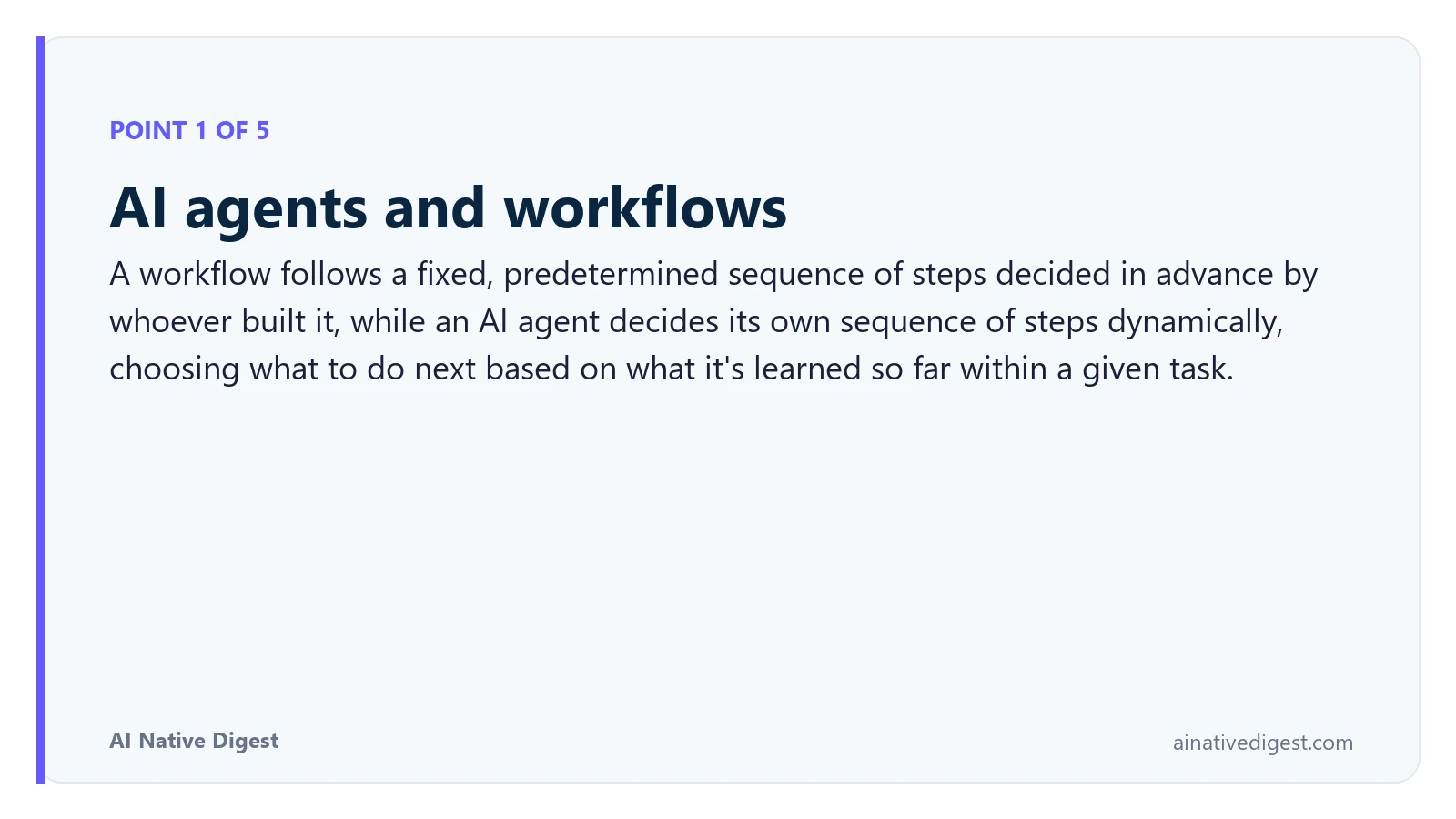 POINT 1 OF 5

AI agents and workflows

A workflow follows a fixed, predetermined sequence of steps decided in advance by whoever built it, while an AI agent decides its own sequence of steps dynamically, choosing what to do next based on what it's learned so far within a given task.

AI Native Digest

ainativedigest.com